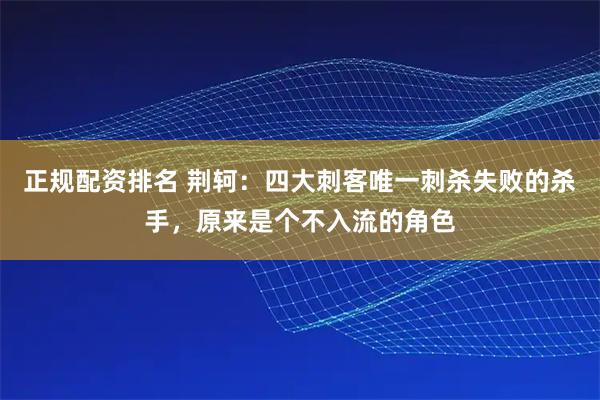 正规配资排名 荆轲：四大刺客唯一刺杀失败的杀手，原来是个不入流的角色